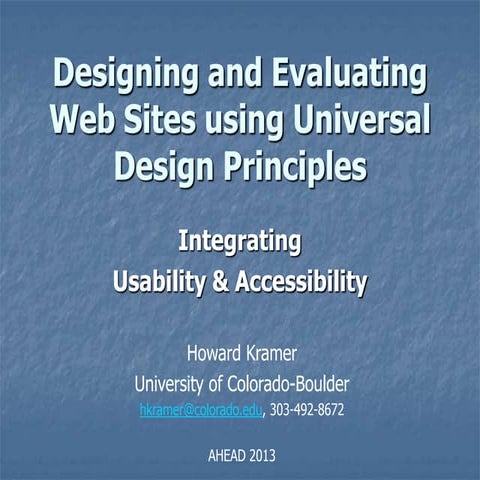 Designing and Evaluating Web Sites using Universal Design Principles

Integrating
Usability & Accessibility

Howard Kramer
University of Colorado-Boulder
hkramer@colorado.edu, 303-492-8672

AHEAD 2013